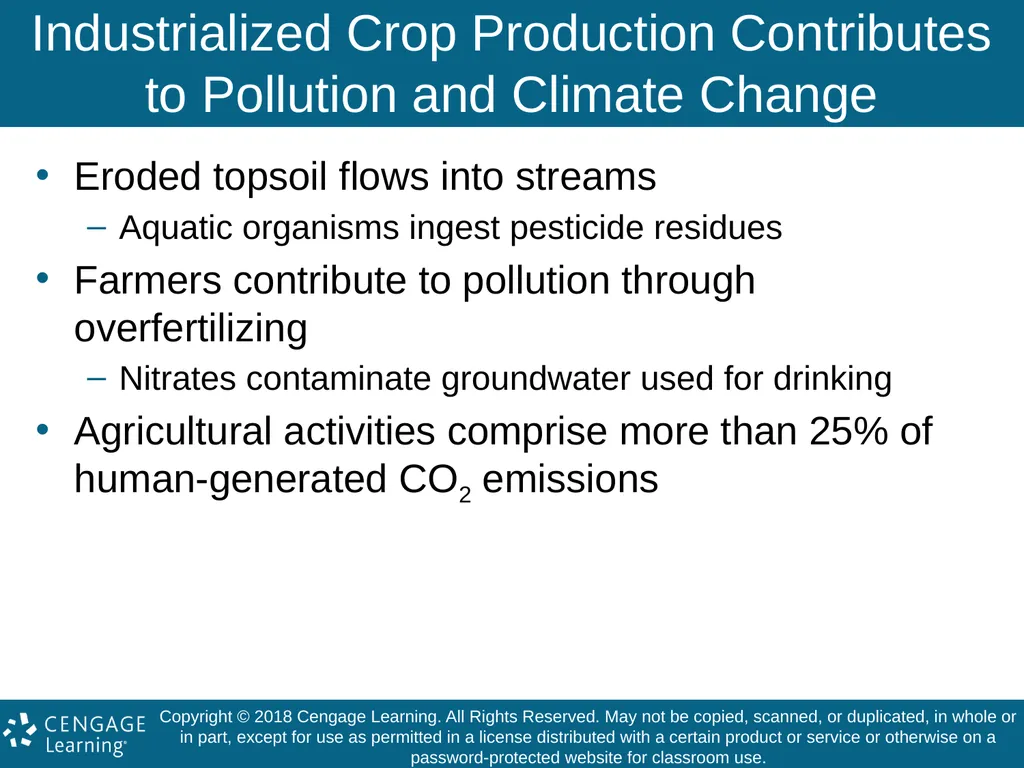 Industrialized Crop Production Contributes to Pollution and Climate Change

• Eroded topsoil flows into streams
– Aquatic organisms ingest pesticide residues
• Farmers contribute to pollution through overfertilizing
– Nitrates contaminate groundwater used for drinking
• Agricultural activities comprise more than 25% of human-generated $CO_2$ emissions

CENGAGE Learning®

Copyright © 2018 Cengage Learning. All Rights Reserved. May not be copied, scanned, or duplicated, in whole or in part, except for use as permitted in a license distributed with a certain product or service or otherwise on a password-protected website for classroom use.